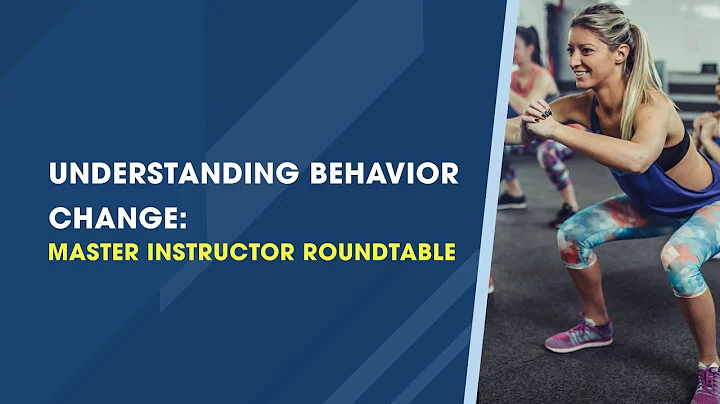 UNDERSTANDING BEHAVIOR CHANGE:
MASTER INSTRUCTOR ROUNDTABLE